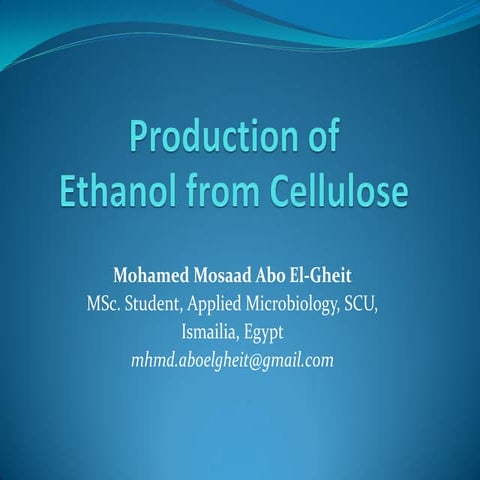 Production of
Ethanol from Cellulose

Mohamed Mosaad Abo El-Gheit
MSc. Student, Applied Microbiology, SCU, Ismailia, Egypt
mhmd.aboelgheit@gmail.com